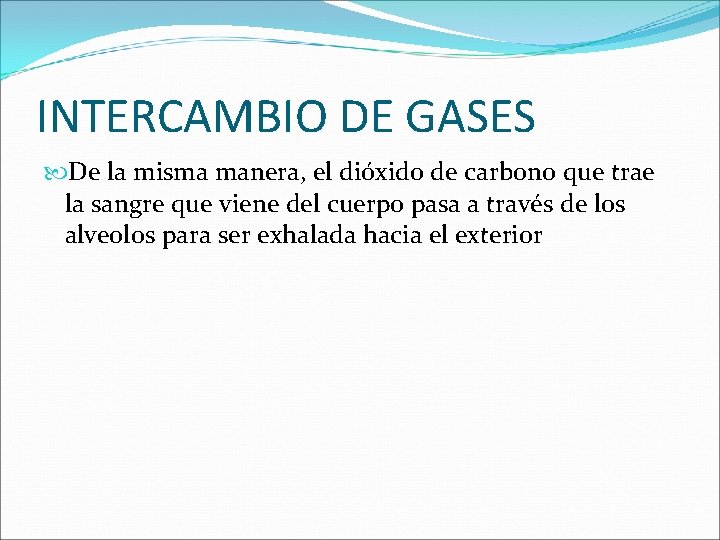 INTERCAMBIO DE GASES

De la misma manera, el dióxido de carbono que trae la sangre que viene del cuerpo pasa a través de los alveolos para ser exhalada hacia el exterior